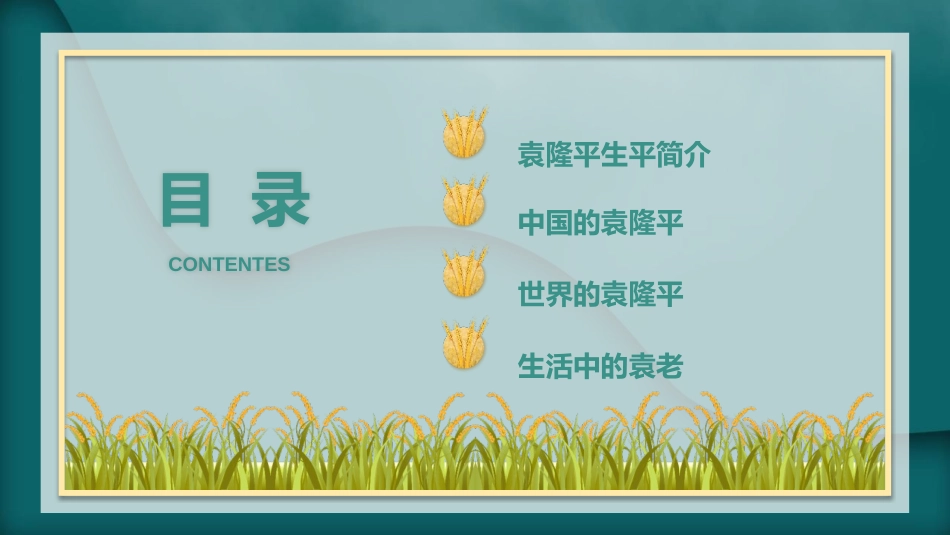 目 录

CONTENTES

袁隆平生平简介

中国的袁隆平

世界的袁隆平

生活中的袁老